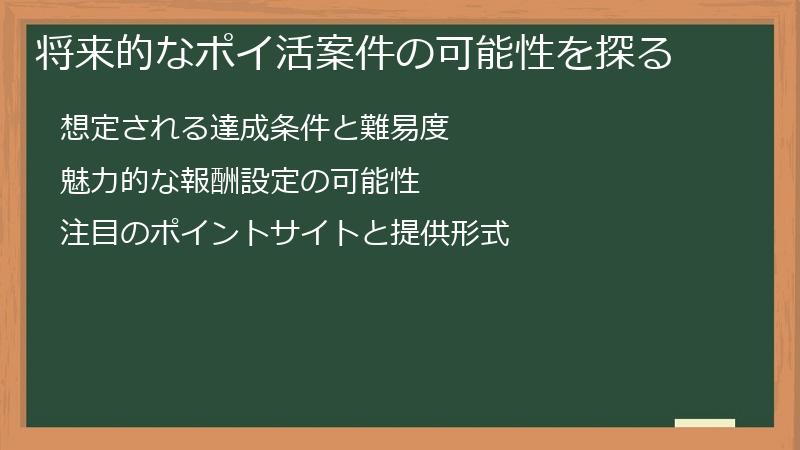 将来的なポイ活案件の可能性を探る

想定される達成条件と難易度

魅力的な報酬設定の可能性

注目のポイントサイトと提供形式